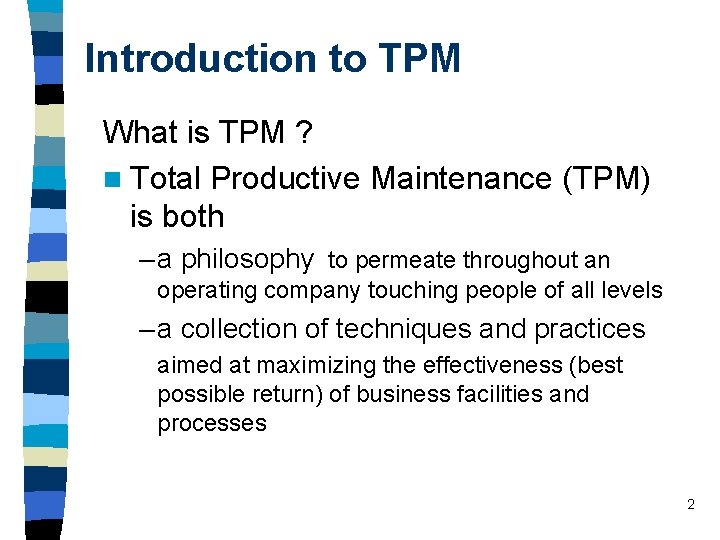 Introduction to TPM

What is TPM ?

Total Productive Maintenance (TPM) is both

–a philosophy to permeate throughout an operating company touching people of all levels

–a collection of techniques and practices aimed at maximizing the effectiveness (best possible return) of business facilities and processes

2